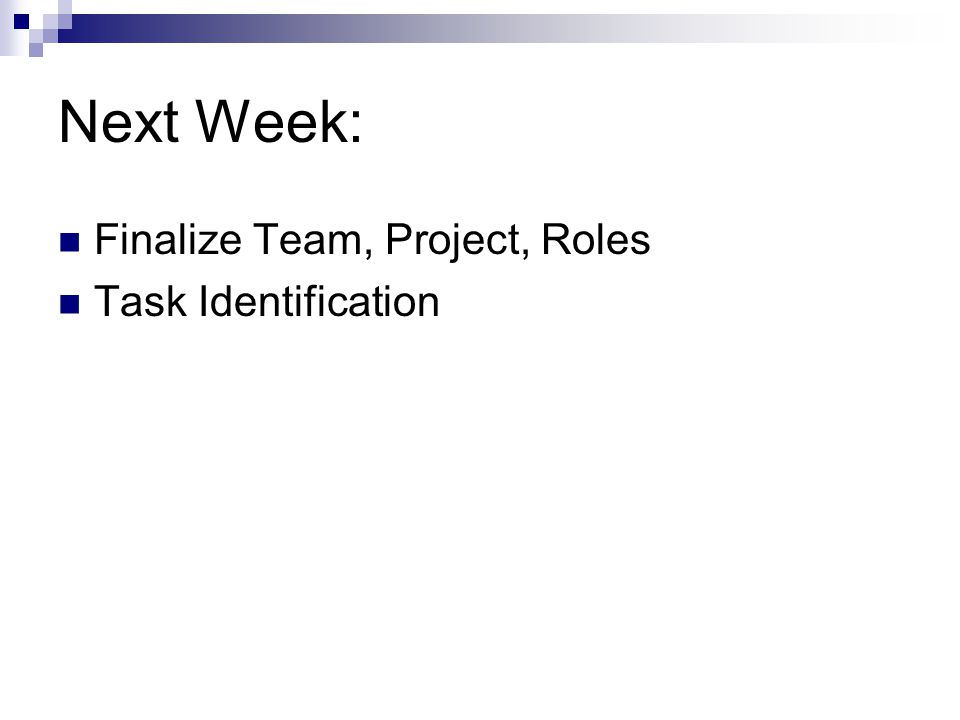 Next Week:

Finalize Team, Project, Roles
Task Identification